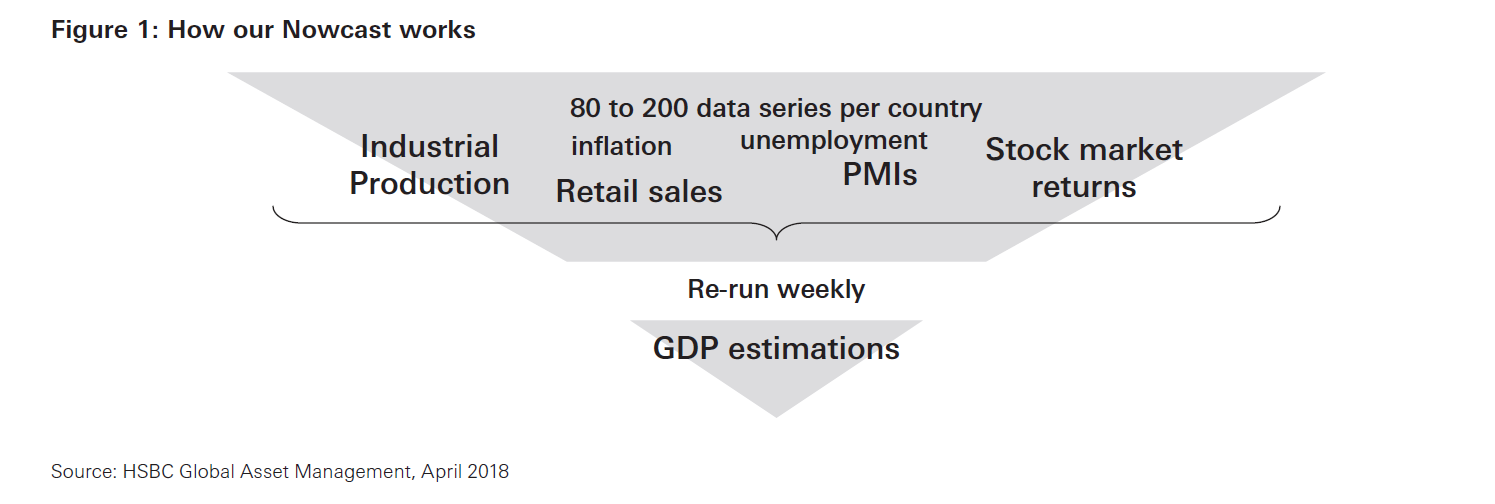 Figure 1: How our Nowcast works

80 to 200 data series per country

Industrial Production

inflation

Retail sales

unemployment

PMIs

Stock market returns

Re-run weekly

GDP estimations

Source: HSBC Global Asset Management, April 2018